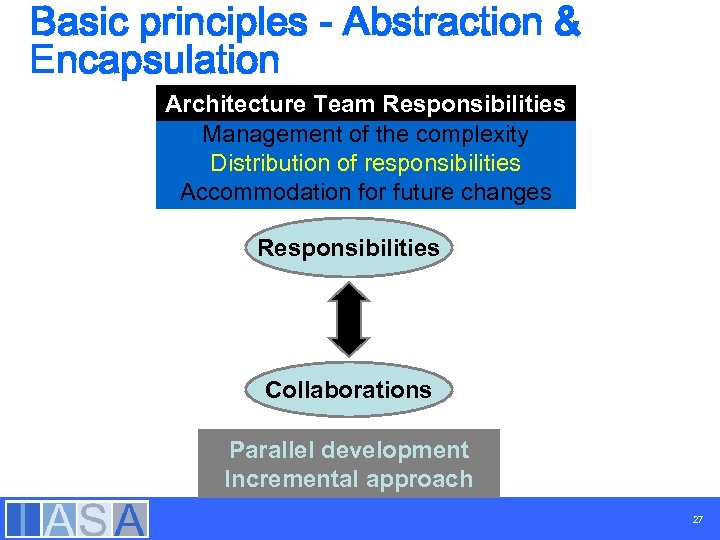 Basic principles - Abstraction & Encapsulation

Architecture Team Responsibilities
Management of the complexity
Distribution of responsibilities
Accommodation for future changes

Responsibilities

Collaborations

Parallel development
Incremental approach

IASA

27